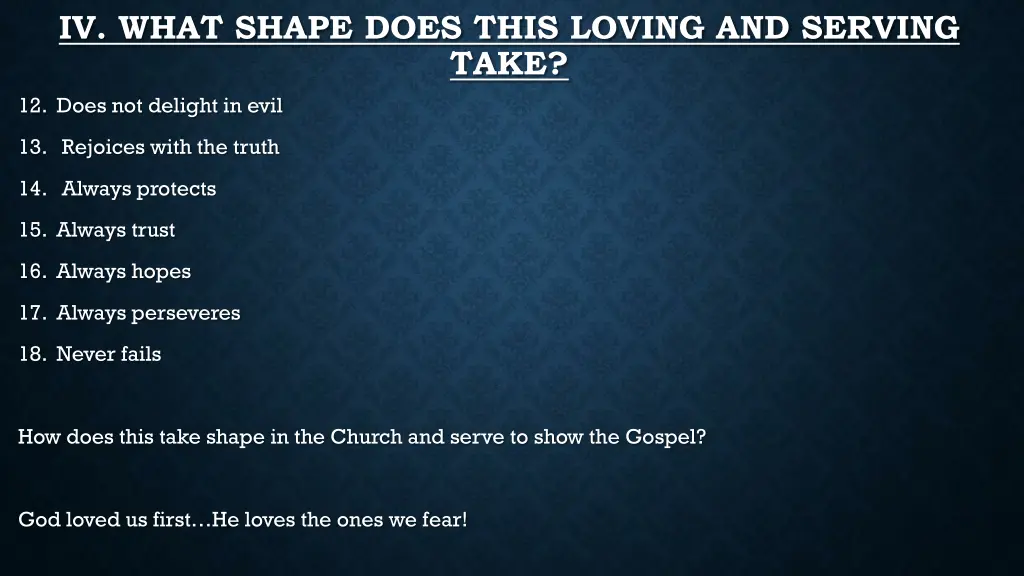 IV. WHAT SHAPE DOES THIS LOVING AND SERVING TAKE?

12. Does not delight in evil

13. Rejoices with the truth

14. Always protects

15. Always trust

16. Always hopes

17. Always perseveres

18. Never fails

How does this take shape in the Church and serve to show the Gospel?

God loved us first…He loves the ones we fear!